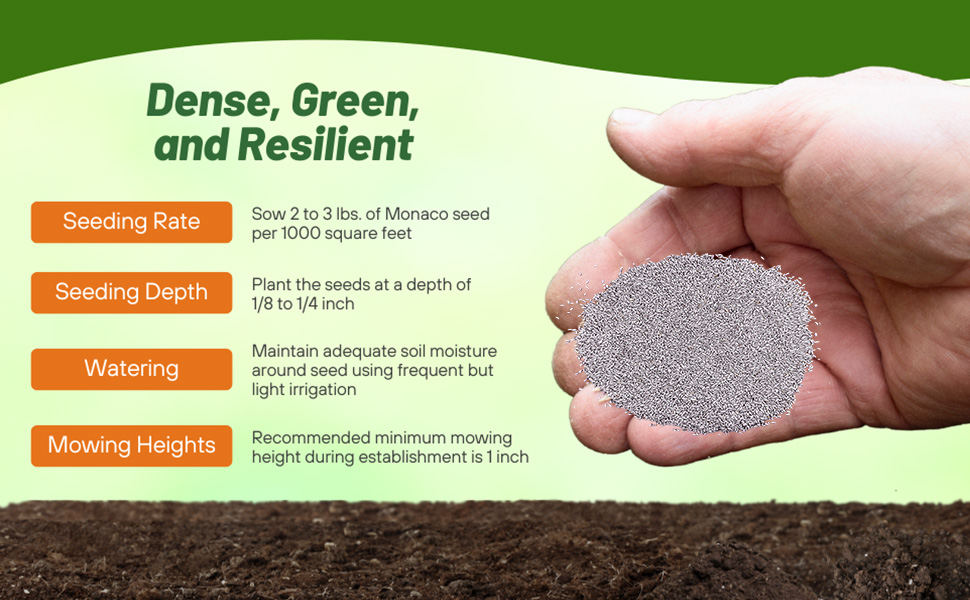 Dense, Green, and Resilient

Seeding Rate
Sow 2 to 3 lbs. of Monaco seed per 1000 square feet

Seeding Depth
Plant the seeds at a depth of 1/8 to 1/4 inch

Watering
Maintain adequate soil moisture around seed using frequent but light irrigation

Mowing Heights
Recommended minimum mowing height during establishment is 1 inch